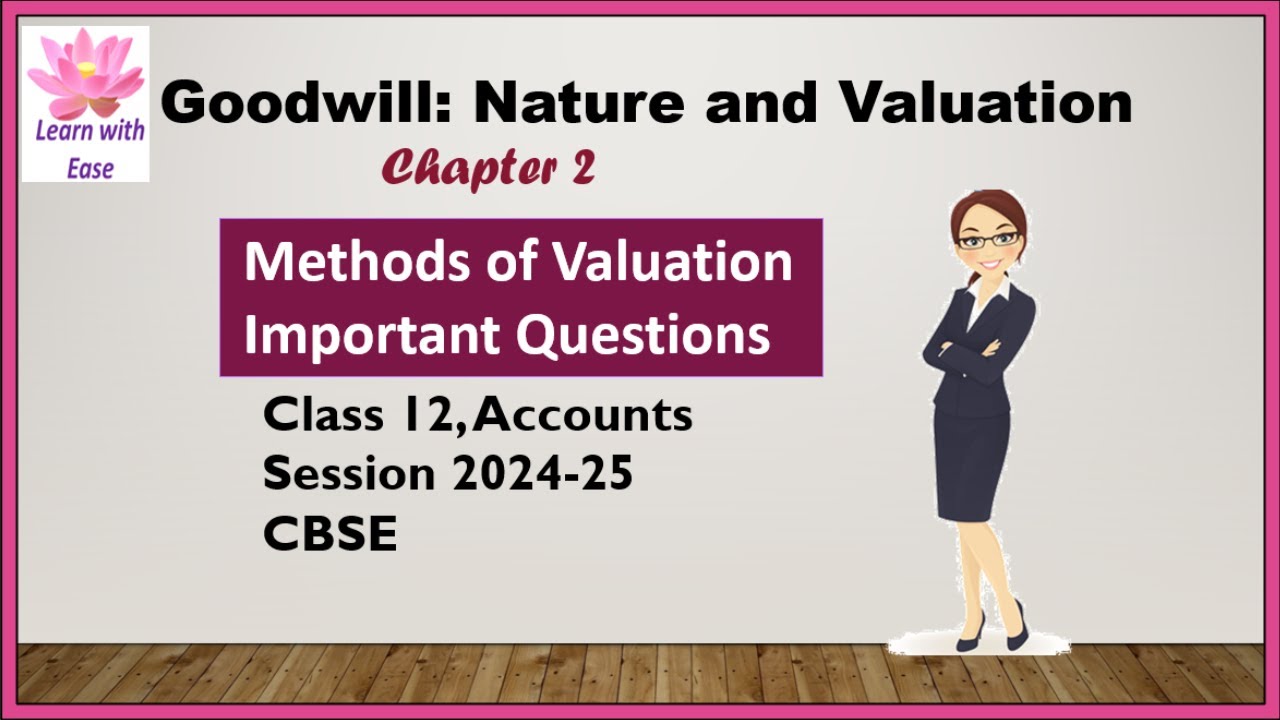 Learn with Ease

Goodwill: Nature and Valuation

Chapter 2

Methods of Valuation
Important Questions

Class 12, Accounts
Session 2024-25
CBSE